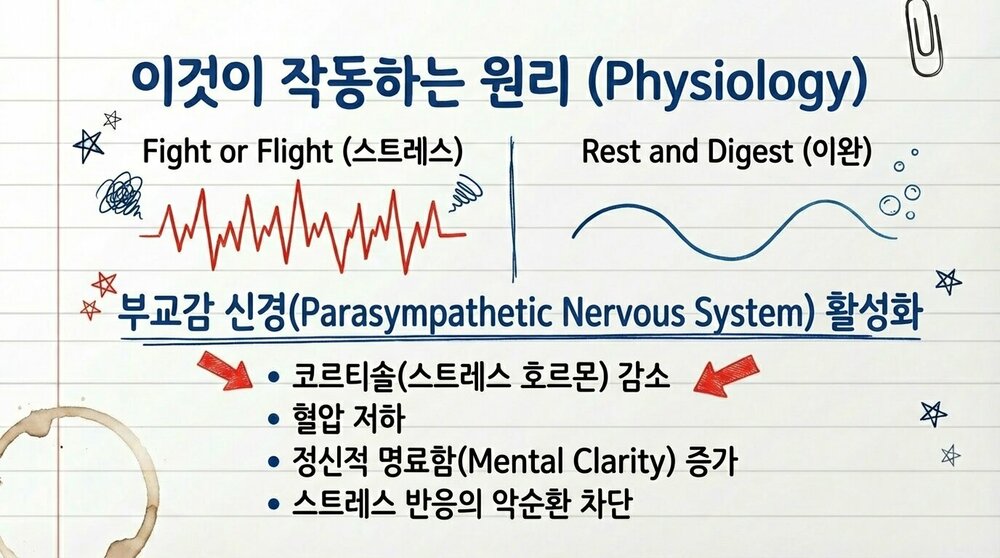 이것이 작동하는 원리 (Physiology)

Fight or Flight (스트레스)

Rest and Digest (이완)

부교감 신경(Parasympathetic Nervous System) 활성화

• 코르티솔(스트레스 호르몬) 감소
• 혈압 저하
• 정신적 명료함(Mental Clarity) 증가
• 스트레스 반응의 악순환 차단